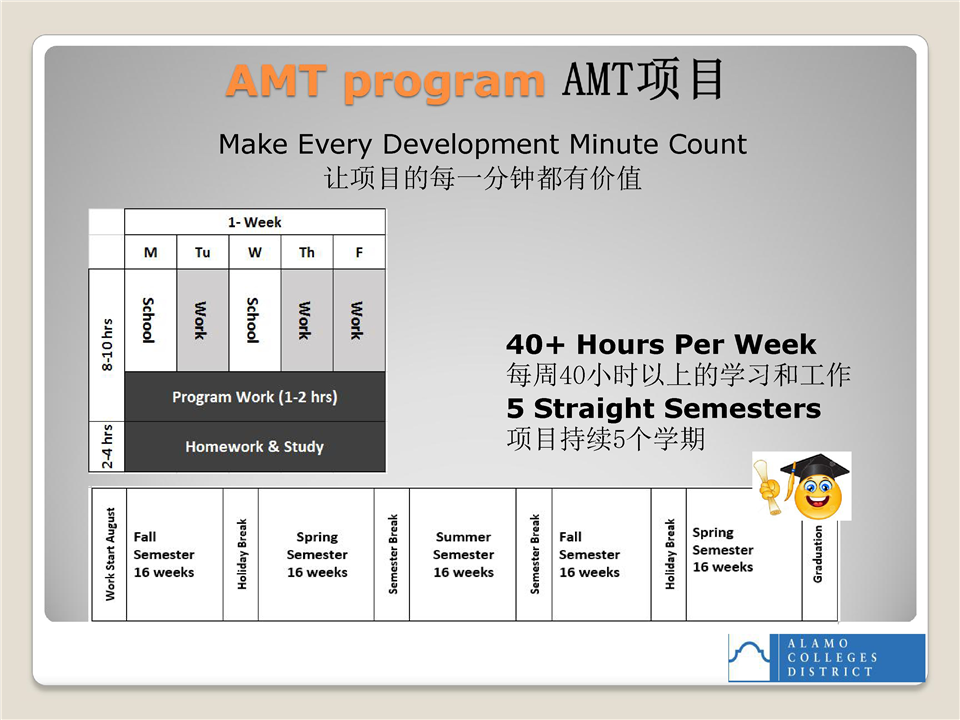 AMT program AMT项目

Make Every Development Minute Count
让项目的每一分钟都有价值

| | 1- Week | | | | |
|---|---|---|---|---|---|
| | M | Tu | W | Th | F |
| 8-10 hrs | School | Work | School | Work | Work |
| | Program Work (1-2 hrs) | | | | |
| 2-4 hrs | Homework & Study | | | | |

40+ Hours Per Week
每周40小时以上的学习和工作
5 Straight Semesters
项目持续5个学期

| Work Start August | Fall Semester 16 weeks | Holiday Break | Spring Semester 16 weeks | Semester Break | Summer Semester 16 weeks | Semester Break | Fall Semester 16 weeks | Holiday Break | Spring Semester 16 weeks | Graduation |
|---|---|---|---|---|---|---|---|---|---|---|

ALAMO COLLEGES DISTRICT